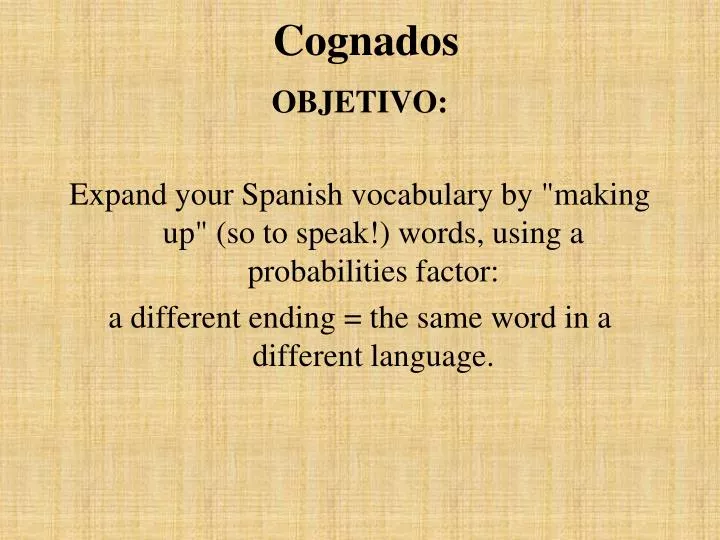 Cognados

OBJETIVO:

Expand your Spanish vocabulary by "making up" (so to speak!) words, using a probabilities factor:

a different ending = the same word in a different language.